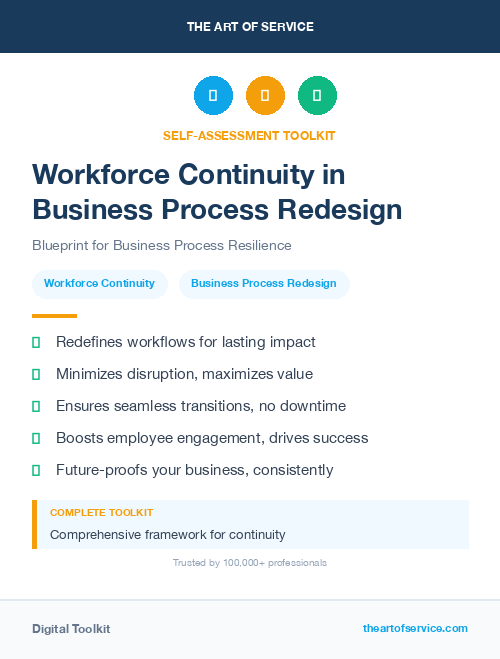 THE ART OF SERVICE

SELF-ASSESSMENT TOOLKIT

Workforce Continuity in Business Process Redesign

Blueprint for Business Process Resilience

Workforce Continuity

Business Process Redesign

Redefines workflows for lasting impact

Minimizes disruption, maximizes value

Ensures seamless transitions, no downtime

Boosts employee engagement, drives success

Future-proofs your business, consistently

COMPLETE TOOLKIT

Comprehensive framework for continuity

Trusted by 100,000+ professionals

Digital Toolkit

theartofservice.com